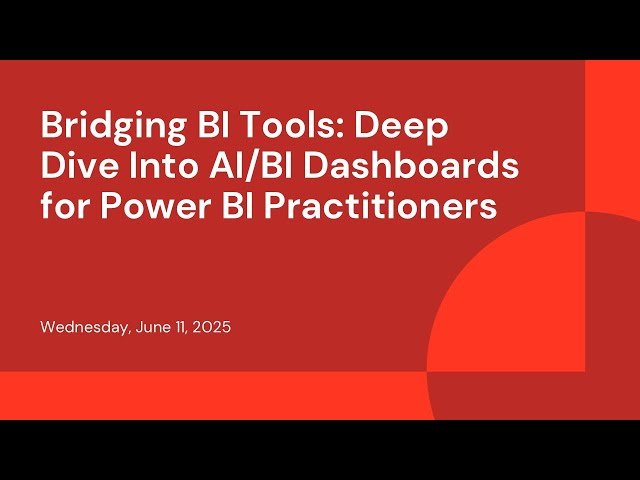 Bridging BI Tools: Deep Dive Into AI/BI Dashboards for Power BI Practitioners

Wednesday, June 11, 2025